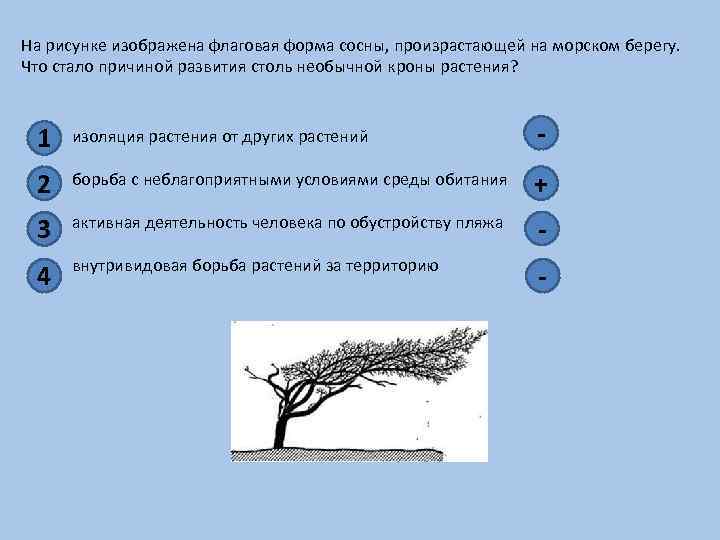 На рисунке изображена флаговая форма сосны, произрастающей на морском берегу. Что стало причиной развития столь необычной кроны растения?

1 изоляция растения от других растений -

2 борьба с неблагоприятными условиями среды обитания +

3 активная деятельность человека по обустройству пляжа -

4 внутривидовая борьба растений за территорию -